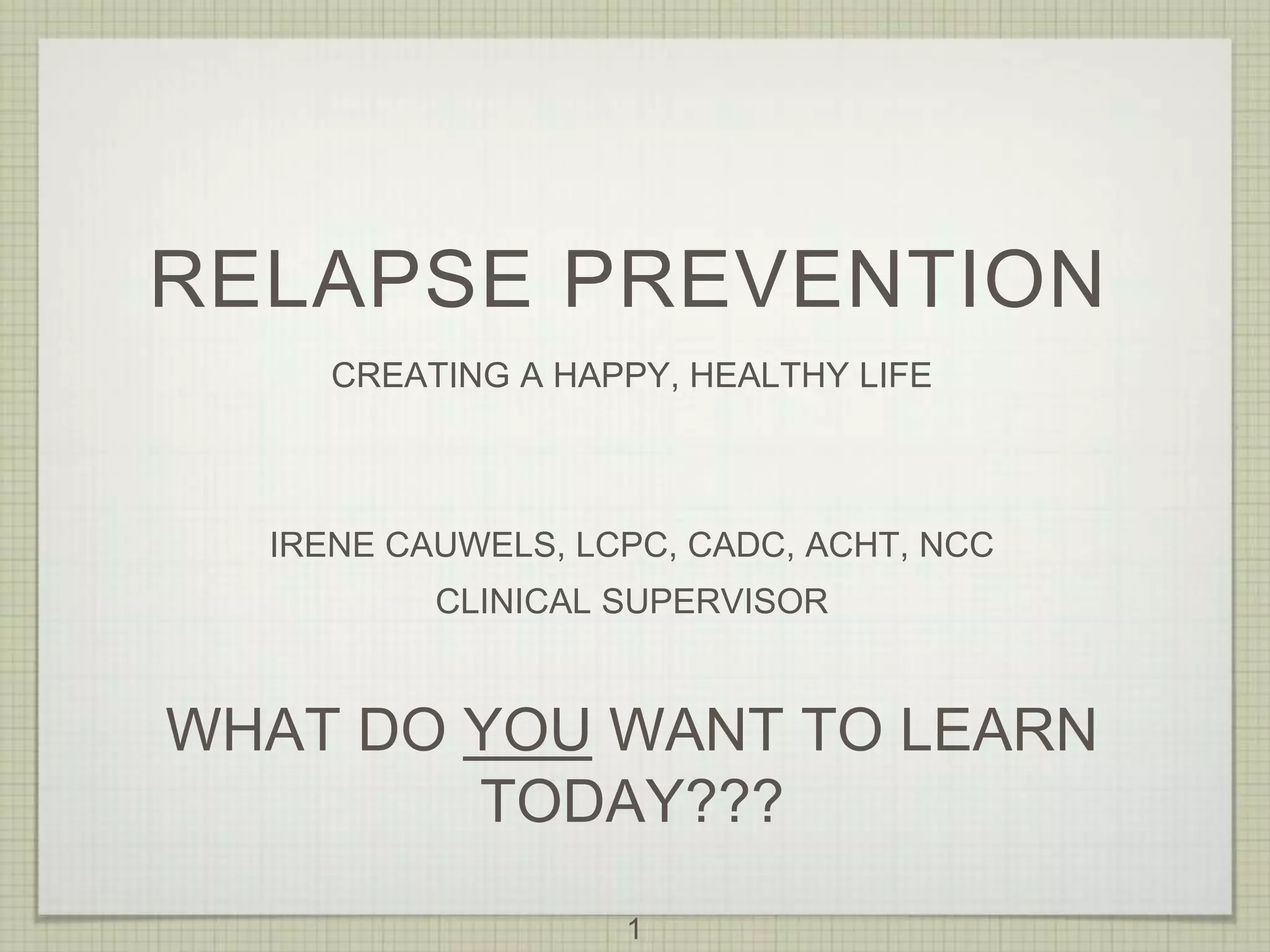 RELAPSE PREVENTION

CREATING A HAPPY, HEALTHY LIFE

IRENE CAUWELS, LCPC, CADC, ACHT, NCC
CLINICAL SUPERVISOR

WHAT DO YOU WANT TO LEARN TODAY???

1